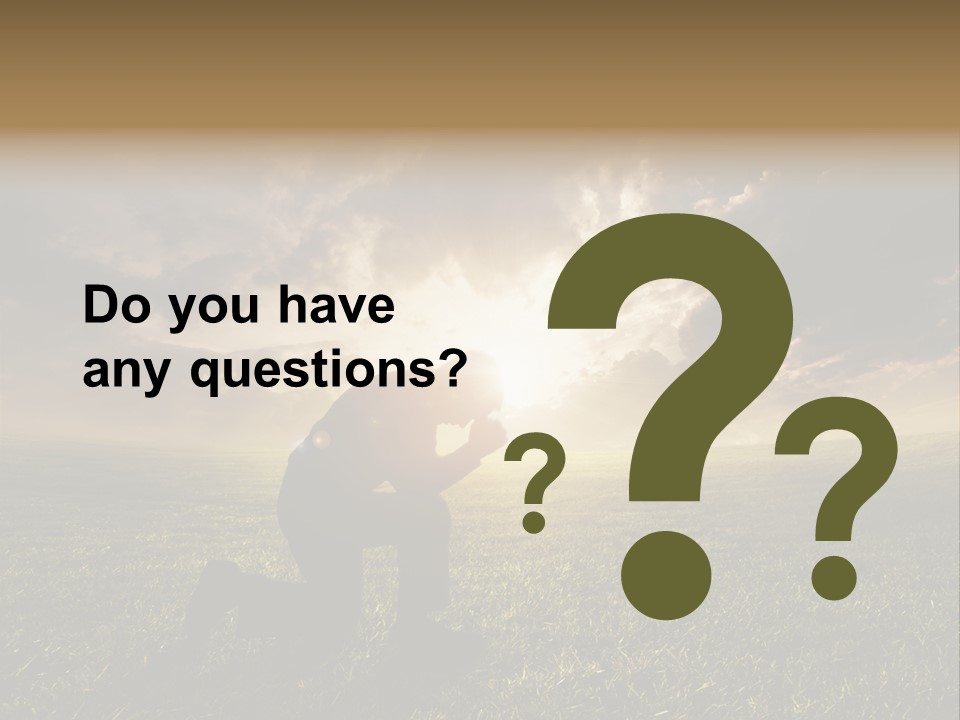 Do you have any questions?

? ? ?